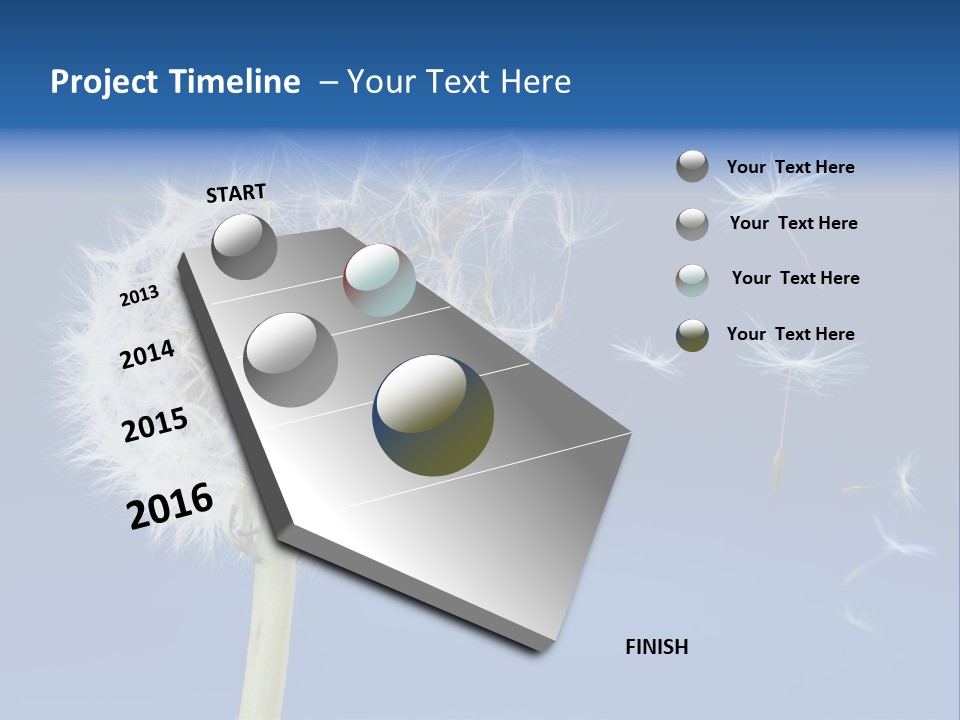 Project Timeline – Your Text Here

START

2013

2014

2015

2016

Your Text Here

Your Text Here

Your Text Here

Your Text Here

FINISH